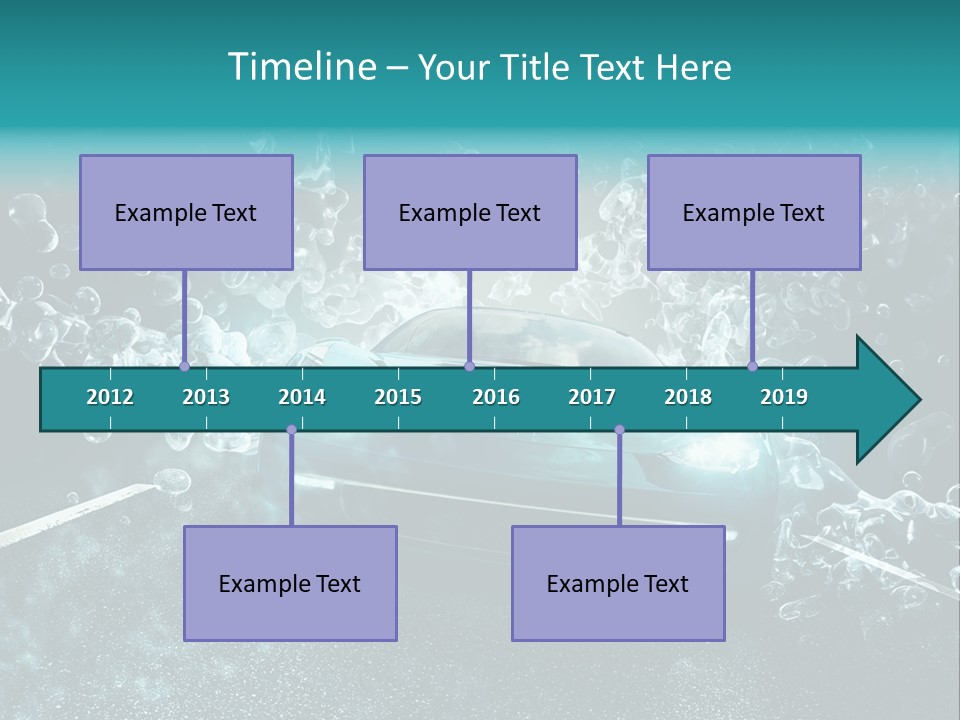 Timeline – Your Title Text Here

Example Text

Example Text

Example Text

2012 2013 2014 2015 2016 2017 2018 2019

Example Text

Example Text